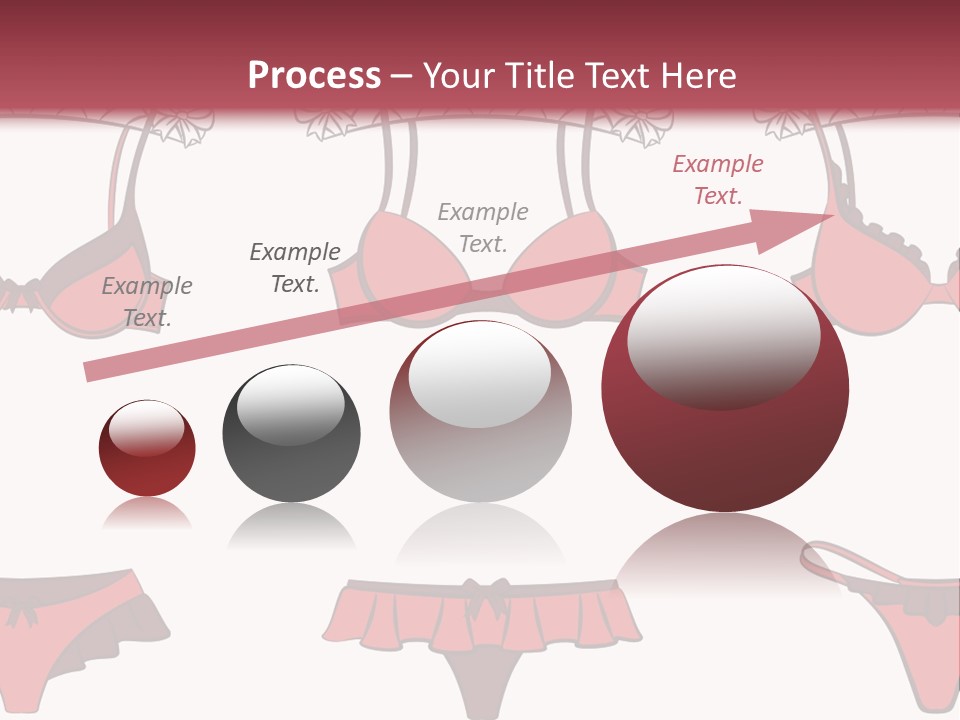 Process – Your Title Text Here

Example Text.

Example Text.

Example Text.

Example Text.